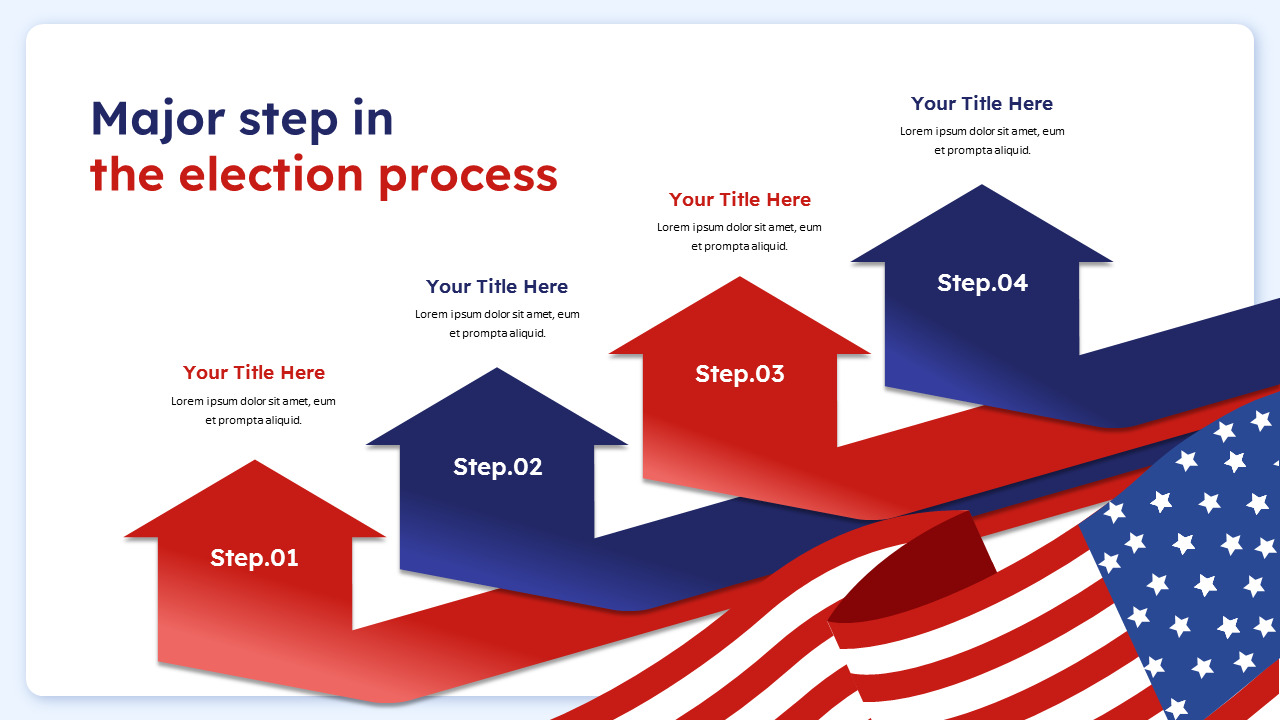 Major step in
the election process

Your Title Here
Lorem ipsum dolor sit amet, eum et prompta aliquid.

Step.01

Your Title Here
Lorem ipsum dolor sit amet, eum et prompta aliquid.

Step.02

Your Title Here
Lorem ipsum dolor sit amet, eum et prompta aliquid.

Step.03

Your Title Here
Lorem ipsum dolor sit amet, eum et prompta aliquid.

Step.04